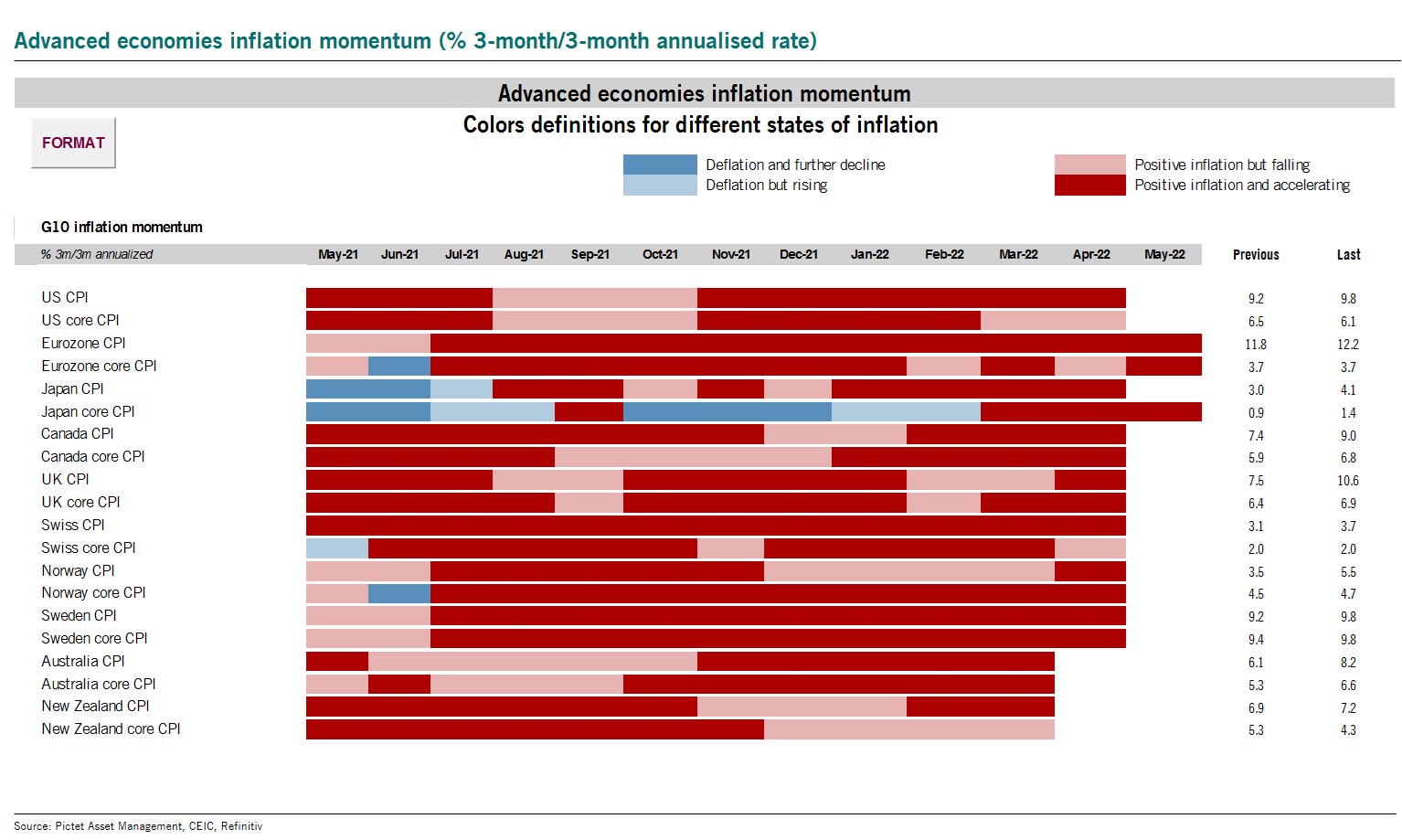 Advanced economies inflation momentum (% 3-month/3-month annualised rate)

Advanced economies inflation momentum

Colors definitions for different states of inflation

FORMAT

Deflation and further decline
Deflation but rising

Positive inflation but falling
Positive inflation and accelerating

G10 inflation momentum

| % 3m/3m annualized | May-21 | Jun-21 | Jul-21 | Aug-21 | Sep-21 | Oct-21 | Nov-21 | Dec-21 | Jan-22 | Feb-22 | Mar-22 | Apr-22 | May-22 | Previous | Last |
|---|---|---|---|---|---|---|---|---|---|---|---|---|---|---|---|
| US CPI | | | | | | | | | | | | | | 9.2 | 9.8 |
| US core CPI | | | | | | | | | | | | | | 6.5 | 6.1 |
| Eurozone CPI | | | | | | | | | | | | | | 11.8 | 12.2 |
| Eurozone core CPI | | | | | | | | | | | | | | 3.7 | 3.7 |
| Japan CPI | | | | | | | | | | | | | | 3.0 | 4.1 |
| Japan core CPI | | | | | | | | | | | | | | 0.9 | 1.4 |
| Canada CPI | | | | | | | | | | | | | | 7.4 | 9.0 |
| Canada core CPI | | | | | | | | | | | | | | 5.9 | 6.8 |
| UK CPI | | | | | | | | | | | | | | 7.5 | 10.6 |
| UK core CPI | | | | | | | | | | | | | | 6.4 | 6.9 |
| Swiss CPI | | | | | | | | | | | | | | 3.1 | 3.7 |
| Swiss core CPI | | | | | | | | | | | | | | 2.0 | 2.0 |
| Norway CPI | | | | | | | | | | | | | | 3.5 | 5.5 |
| Norway core CPI | | | | | | | | | | | | | | 4.5 | 4.7 |
| Sweden CPI | | | | | | | | | | | | | | 9.2 | 9.8 |
| Sweden core CPI | | | | | | | | | | | | | | 9.4 | 9.8 |
| Australia CPI | | | | | | | | | | | | | | 6.1 | 8.2 |
| Australia core CPI | | | | | | | | | | | | | | 5.3 | 6.6 |
| New Zealand CPI | | | | | | | | | | | | | | 6.9 | 7.2 |
| New Zealand core CPI | | | | | | | | | | | | | | 5.3 | 4.3 |

Source: Pictet Asset Management, CEIC, Refinitiv